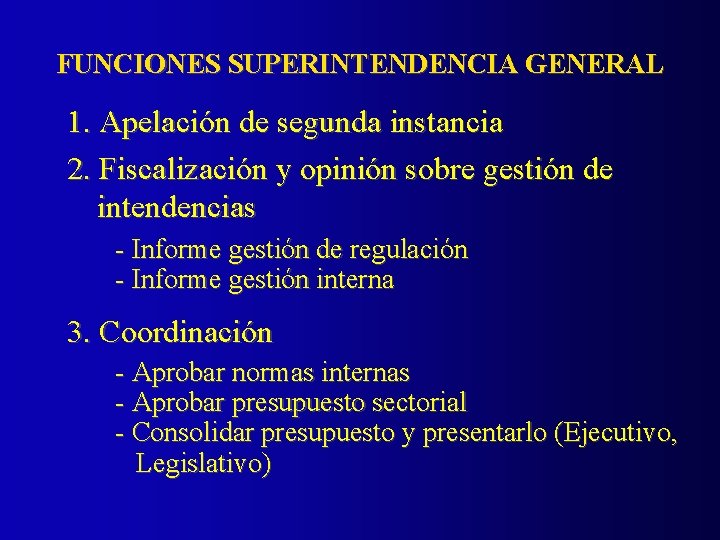 FUNCIONES SUPERINTENDENCIA GENERAL

1. Apelación de segunda instancia

2. Fiscalización y opinión sobre gestión de intendencias

- Informe gestión de regulación
- Informe gestión interna

3. Coordinación

- Aprobar normas internas
- Aprobar presupuesto sectorial
- Consolidar presupuesto y presentarlo (Ejecutivo, Legislativo)